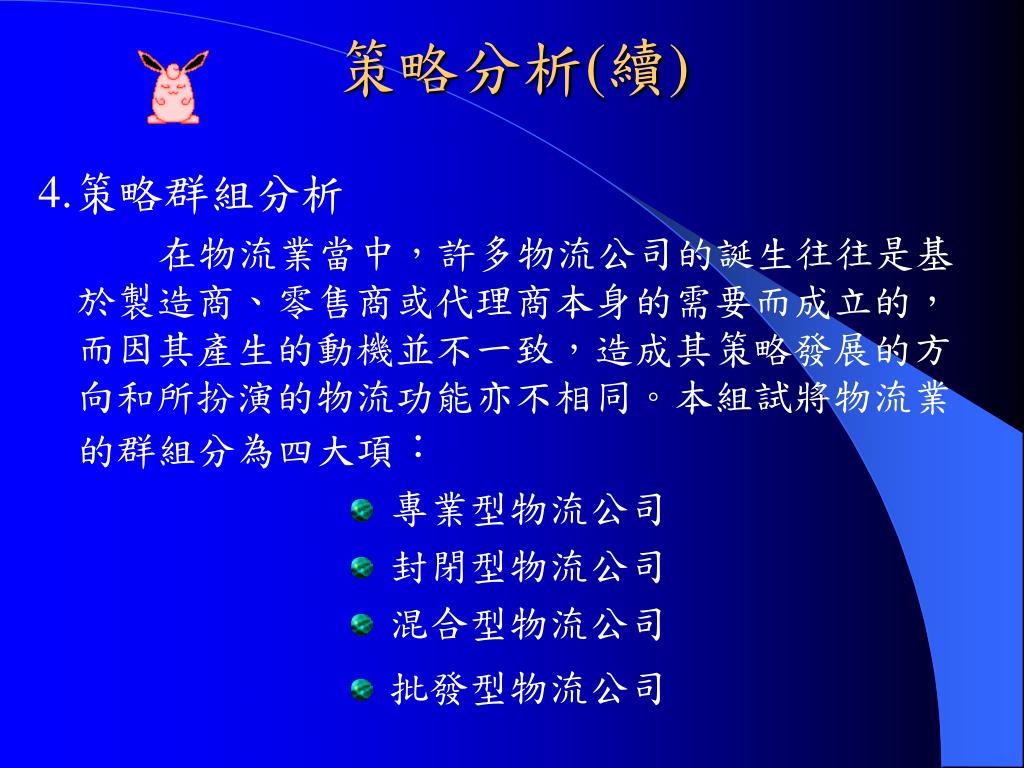 策略分析(續)

4.策略群組分析

在物流業當中，許多物流公司的誕生往往是基於製造商、零售商或代理商本身的需要而成立的，而因其產生的動機並不一致，造成其策略發展的方向和所扮演的物流功能亦不相同。本組試將物流業的群組分為四大項：

專業型物流公司
封閉型物流公司
混合型物流公司
批發型物流公司